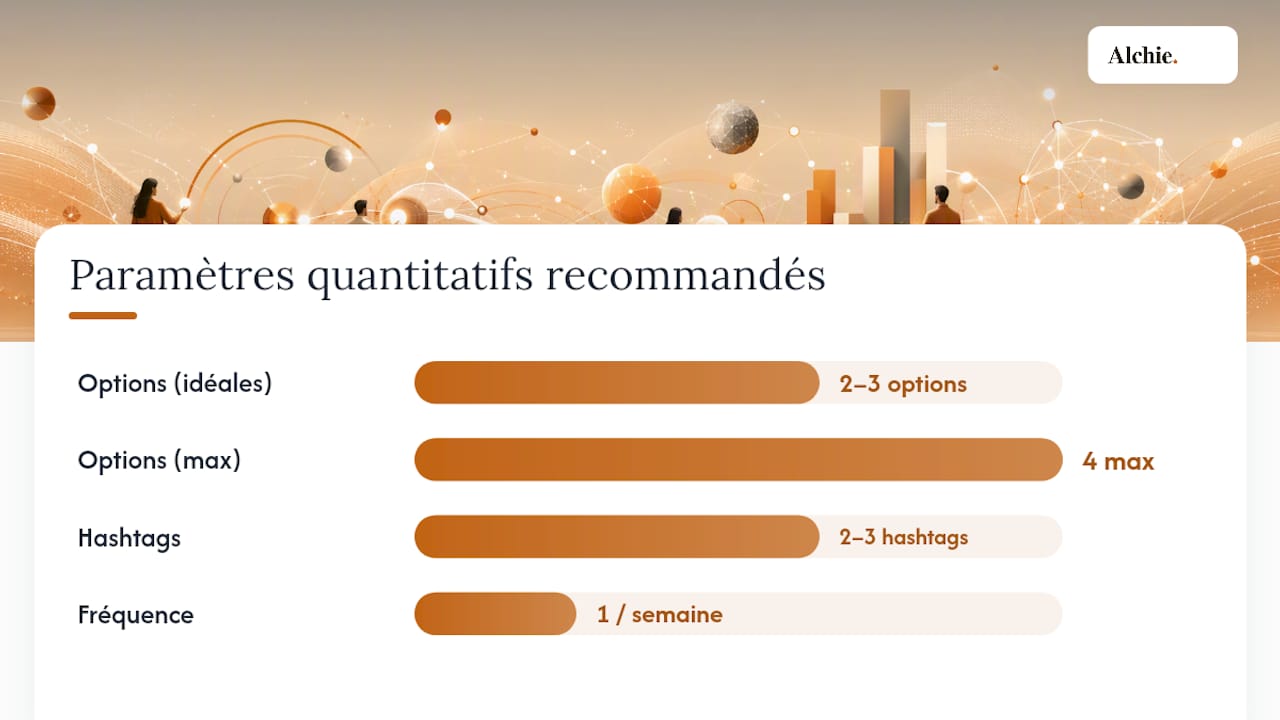 Alchie.

Paramètres quantitatifs recommandés

Options (idéales) 2–3 options

Options (max) 4 max

Hashtags 2–3 hashtags

Fréquence 1 / semaine